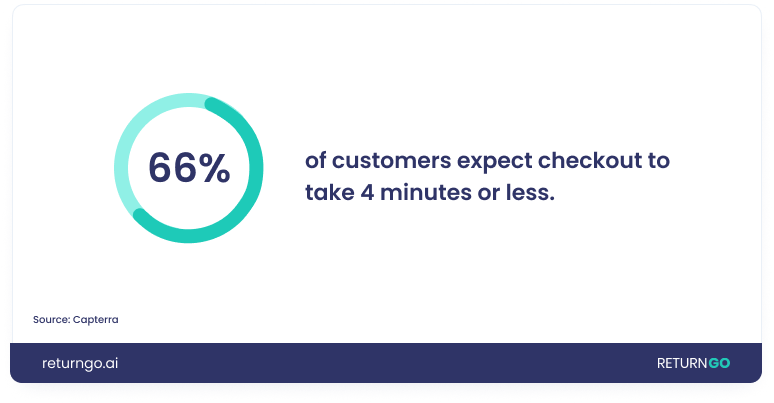 66%

of customers expect checkout to take 4 minutes or less.

Source: Capterra

returngo.ai

RETURNGO